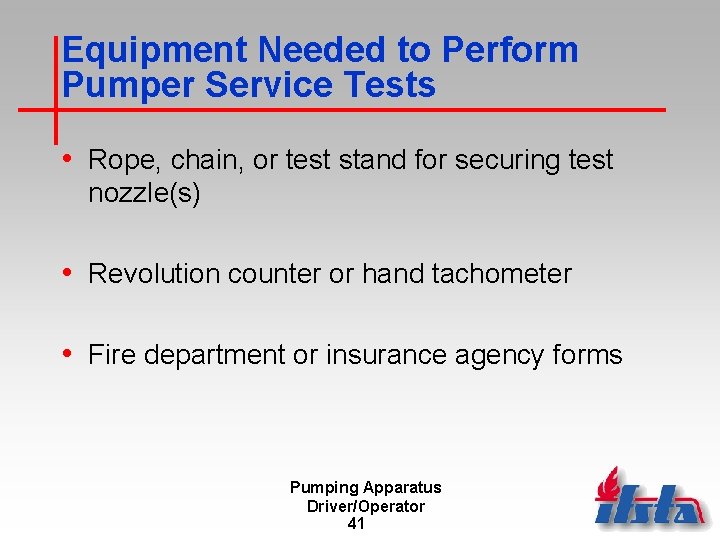 Equipment Needed to Perform Pumper Service Tests

• Rope, chain, or test stand for securing test nozzle(s)

• Revolution counter or hand tachometer

• Fire department or insurance agency forms

Pumping Apparatus
Driver/Operator
41

ifsta